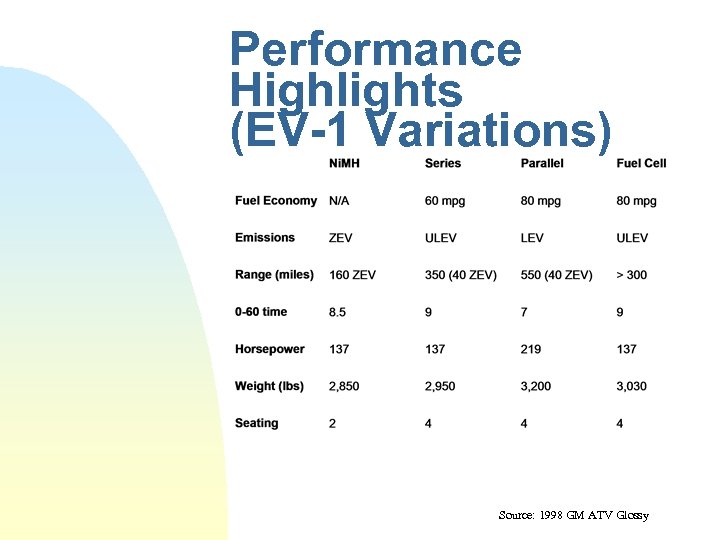 Performance Highlights (EV-1 Variations)

| | NiMH | Series | Parallel | Fuel Cell |
|---|---|---|---|---|
| Fuel Economy | N/A | 60 mpg | 80 mpg | 80 mpg |
| Emissions | ZEV | ULEV | LEV | ULEV |
| Range (miles) | 160 ZEV | 350 (40 ZEV) | 550 (40 ZEV) | > 300 |
| 0-60 time | 8.5 | 9 | 7 | 9 |
| Horsepower | 137 | 137 | 219 | 137 |
| Weight (lbs) | 2,850 | 2,950 | 3,200 | 3,030 |
| Seating | 2 | 4 | 4 | 4 |

Source: 1998 GM ATV Glossy